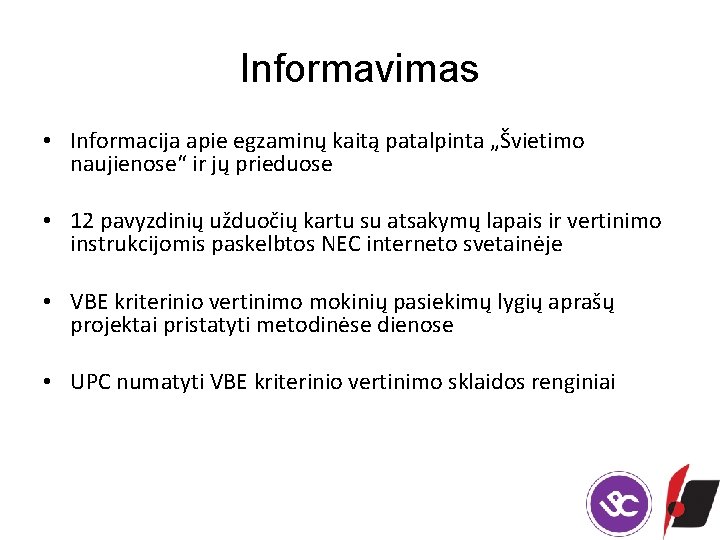 Informavimas

• Informacija apie egzaminų kaitą patalpinta „Švietimo naujienose“ ir jų prieduose

• 12 pavyzdinių užduočių kartu su atsakymų lapais ir vertinimo instrukcijomis paskelbtos NEC interneto svetainėje

• VBE kriterinio vertinimo mokinių pasiekimų lygių aprašų projektai pristatyti metodinėse dienose

• UPC numatyti VBE kriterinio vertinimo sklaidos renginiai

UPC